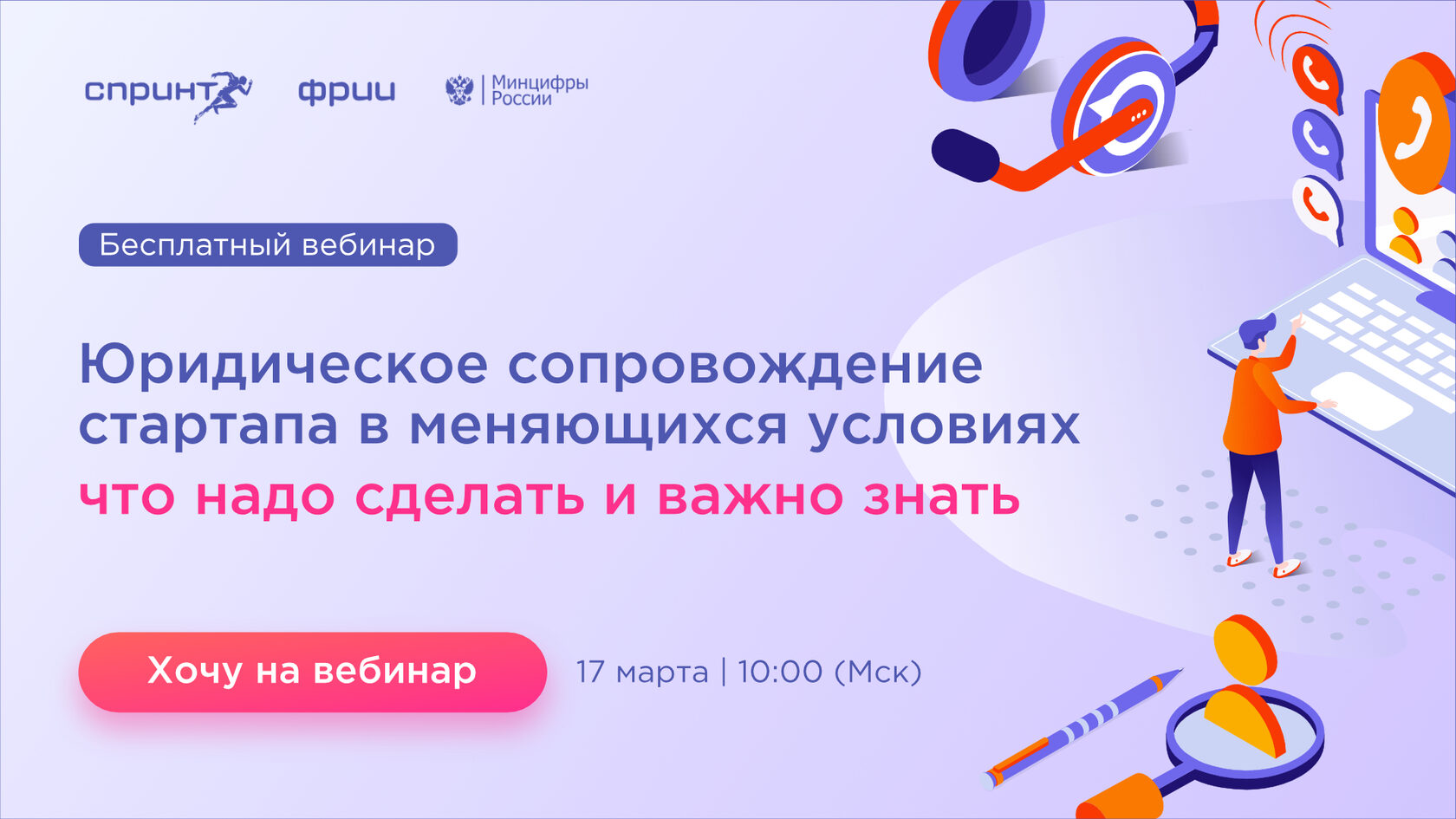 спринт фрии Минцифры России

Бесплатный вебинар

Юридическое сопровождение стартапа в меняющихся условиях что надо сделать и важно знать

Хочу на вебинар

17 марта | 10:00 (Мск)